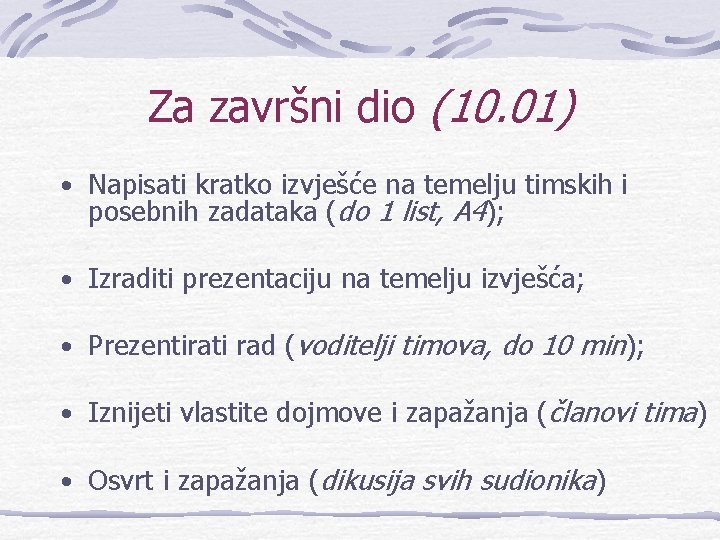 Za završni dio (10.01)

• Napisati kratko izvješće na temelju timskih i posebnih zadataka (do 1 list, A4);

• Izraditi prezentaciju na temelju izvješća;

• Prezentirati rad (voditelji timova, do 10 min);

• Iznijeti vlastite dojmove i zapažanja (članovi tima)

• Osvrt i zapažanja (dikusija svih sudionika)